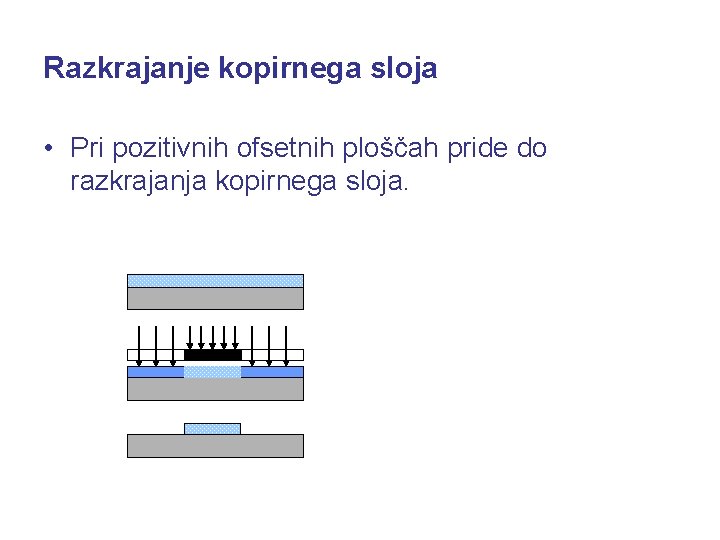 Razkrajanje kopirnega sloja

• Pri pozitivnih ofsetnih ploščah pride do razkrajanja kopirnega sloja.